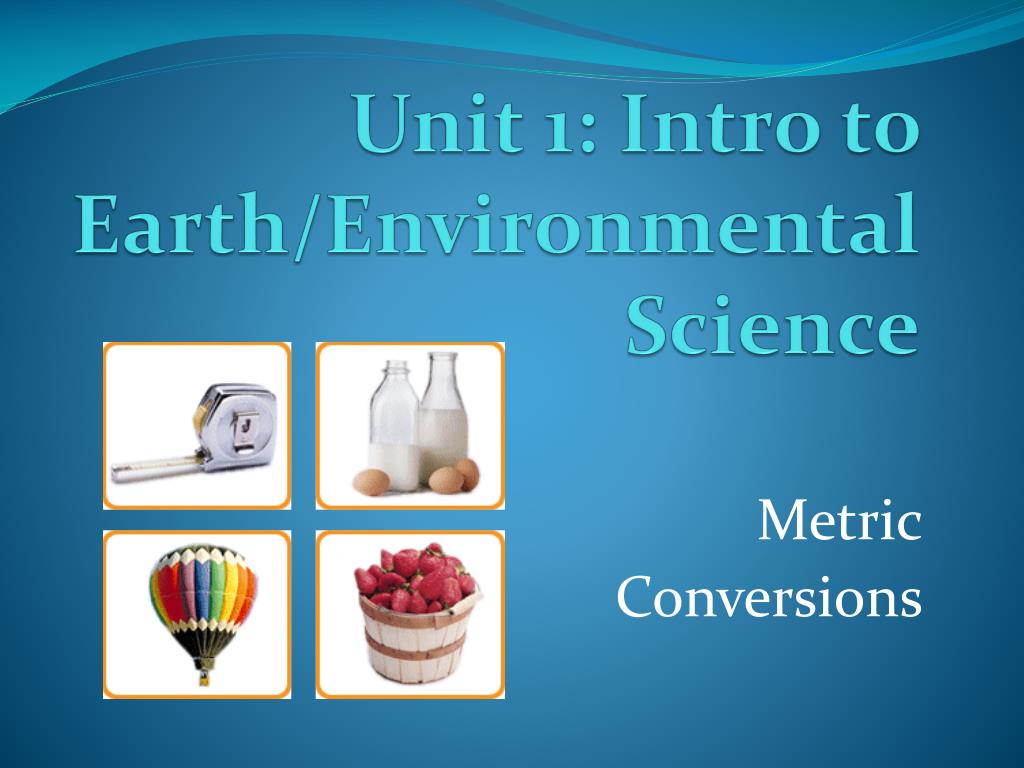 Unit 1: Intro to Earth/Environmental Science

Metric Conversions